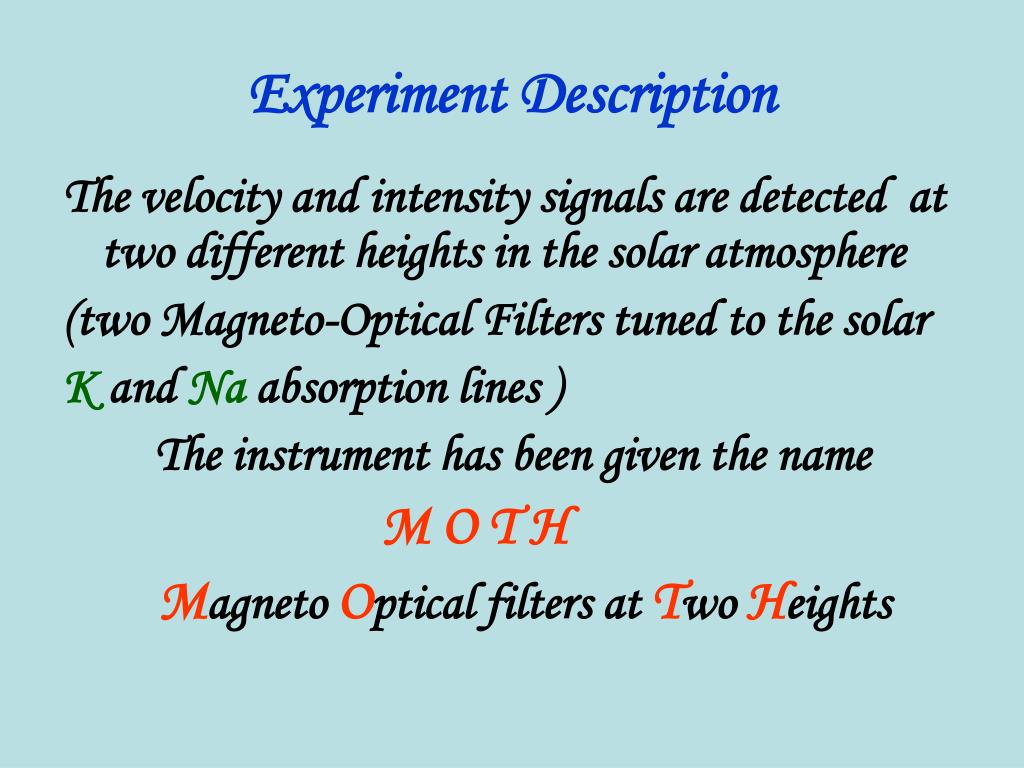 Experiment Description

The velocity and intensity signals are detected at two different heights in the solar atmosphere

(two Magneto-Optical Filters tuned to the solar

K and Na absorption lines )

The instrument has been given the name

M O T H

Magneto Optical filters at Two Heights